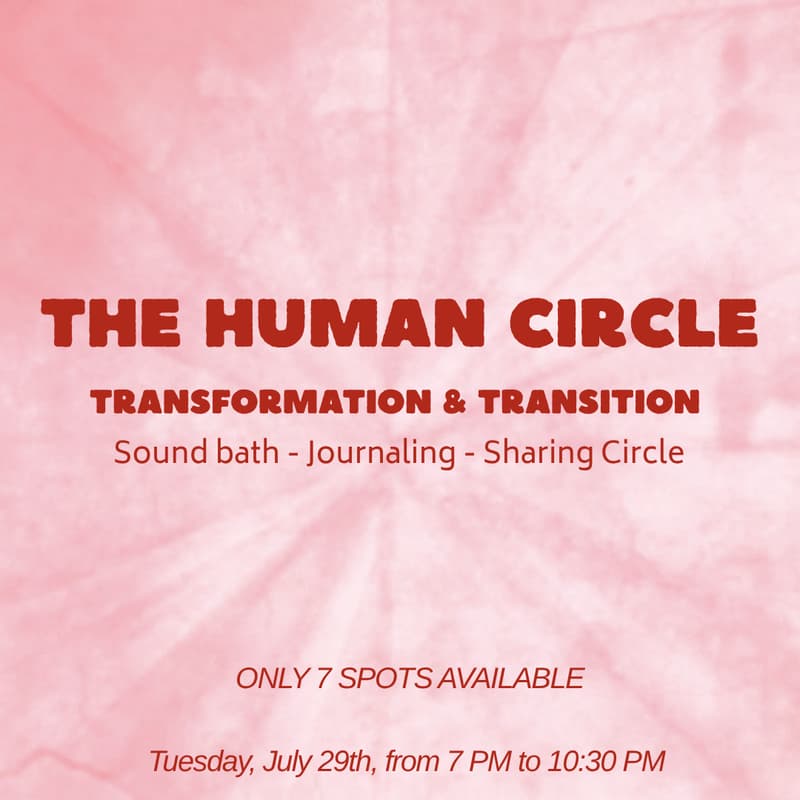 THE HUMAN CIRCLE

TRANSFORMATION & TRANSITION

Sound bath - Journaling - Sharing Circle

ONLY 7 SPOTS AVAILABLE

Tuesday, July 29th, from 7 PM to 10:30 PM